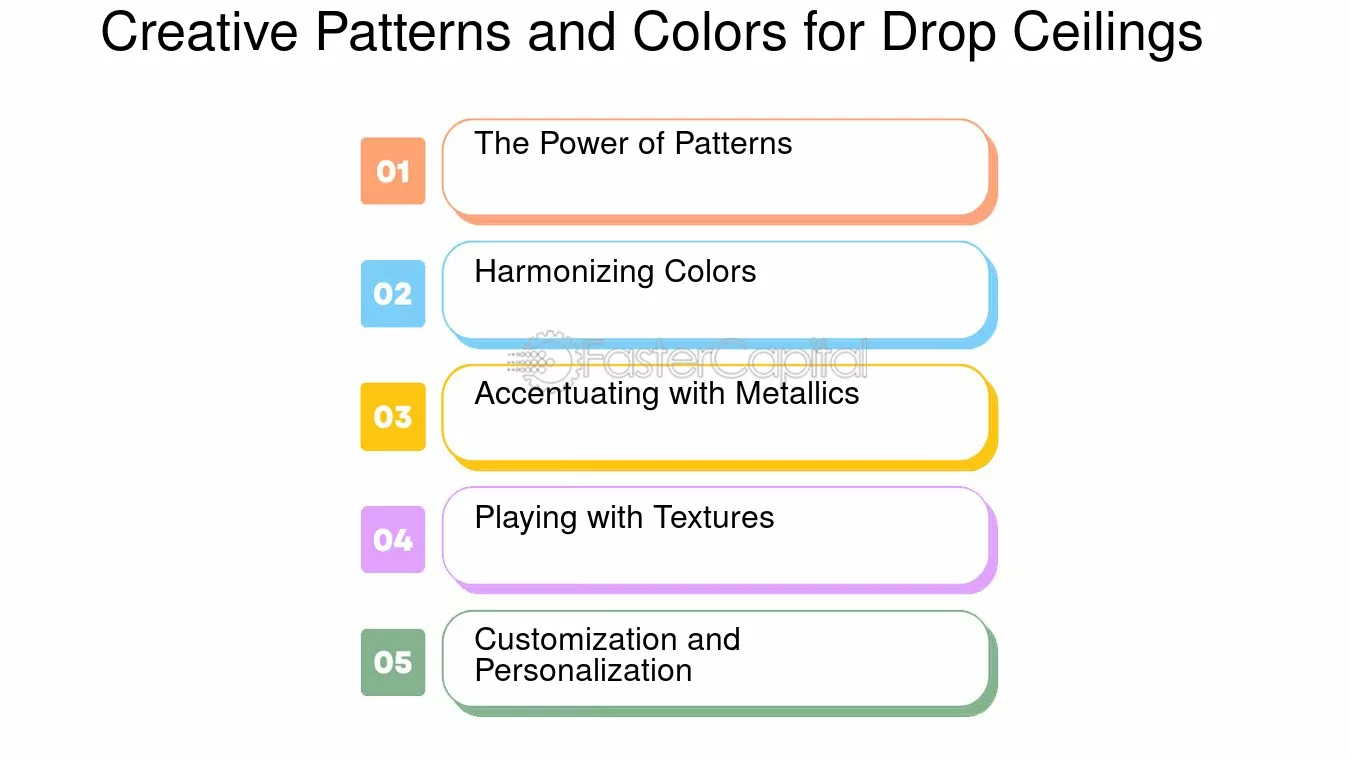 Creative Patterns and Colors for Drop Ceilings

01
The Power of Patterns

02
Harmonizing Colors

FasterCapital

03
Accentuating with Metallics

04
Playing with Textures

05
Customization and Personalization